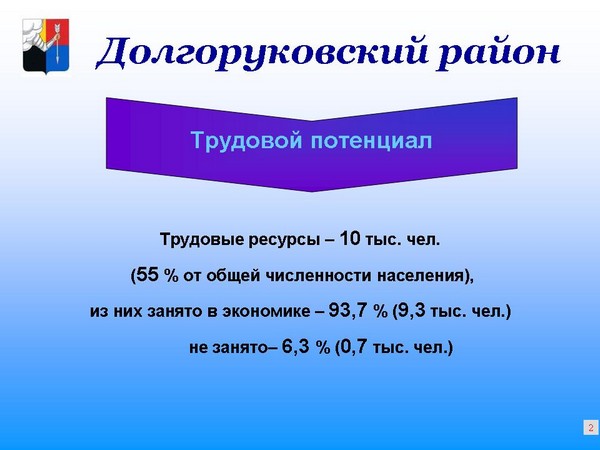 Долгоруковский район

Трудовой потенциал

Трудовые ресурсы – 10 тыс. чел.

(55 % от общей численности населения),

из них занято в экономике – 93,7 % (9,3 тыс. чел.)

не занято– 6,3 % (0,7 тыс. чел.)

2